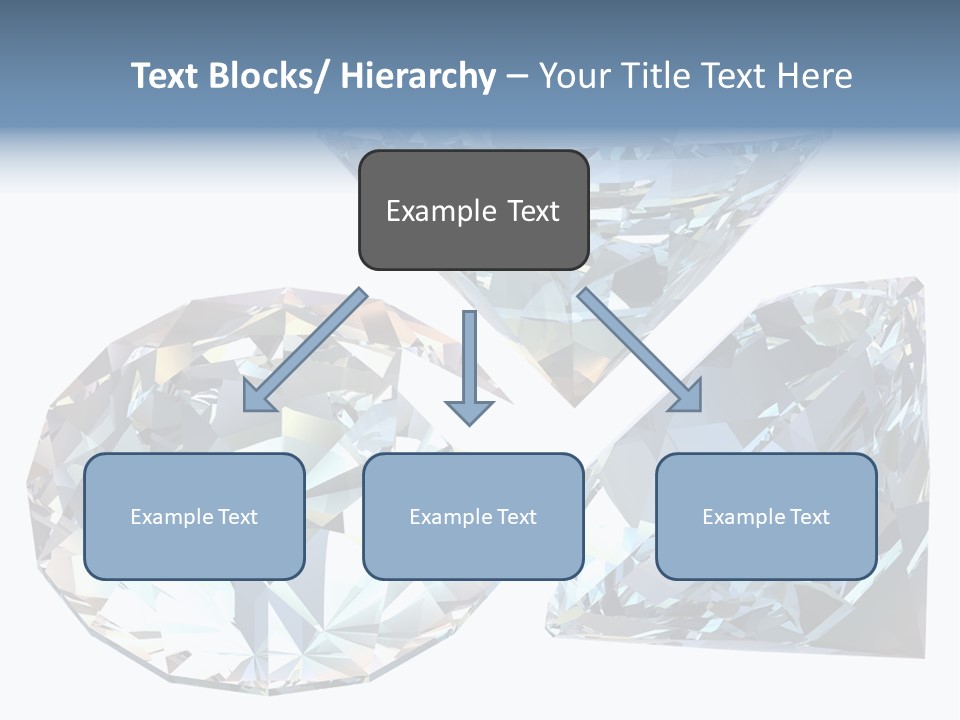 Text Blocks/ Hierarchy – Your Title Text Here

Example Text

Example Text

Example Text

Example Text